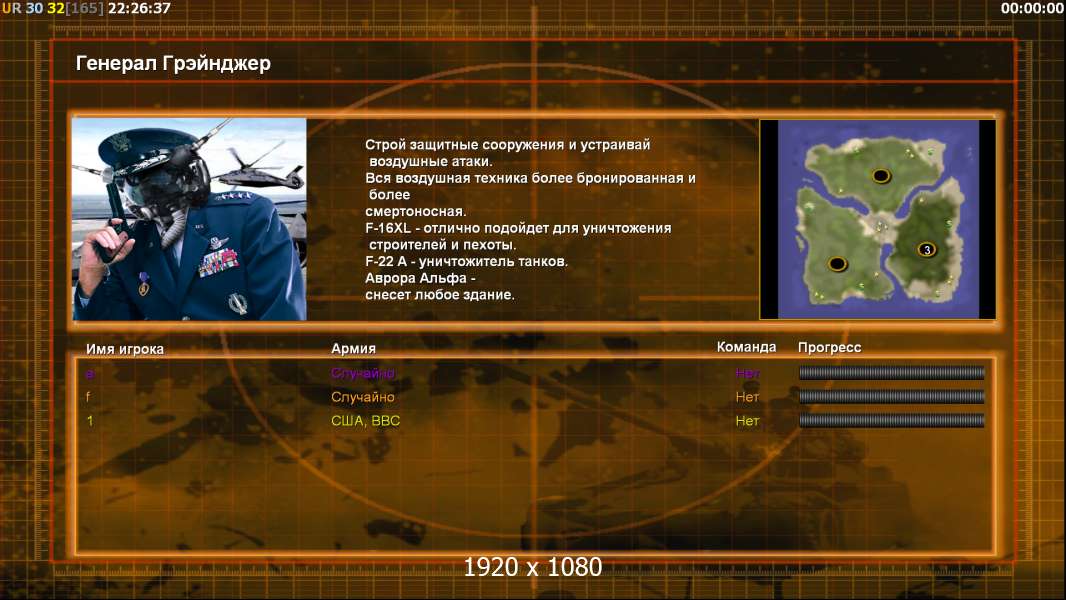 UR 30 32[165] 22:26:37

00:00:00

Генерал Грэйнджер

Строй защитные сооружения и устраивай воздушные атаки.
Вся воздушная техника более бронированная и более смертоносная.
F-16XL - отлично подойдет для уничтожения строителей и пехоты.
F-22 A - уничтожитель танков.
Аврора Альфа - снесет любое здание.

3

| Имя игрока | Армия | Команда | Прогресс |
|---|---|---|---|
| a | Случайно | Нет | |
| f | Случайно | Нет | |
| 1 | США, ВВС | Нет | |

1920 x 1080